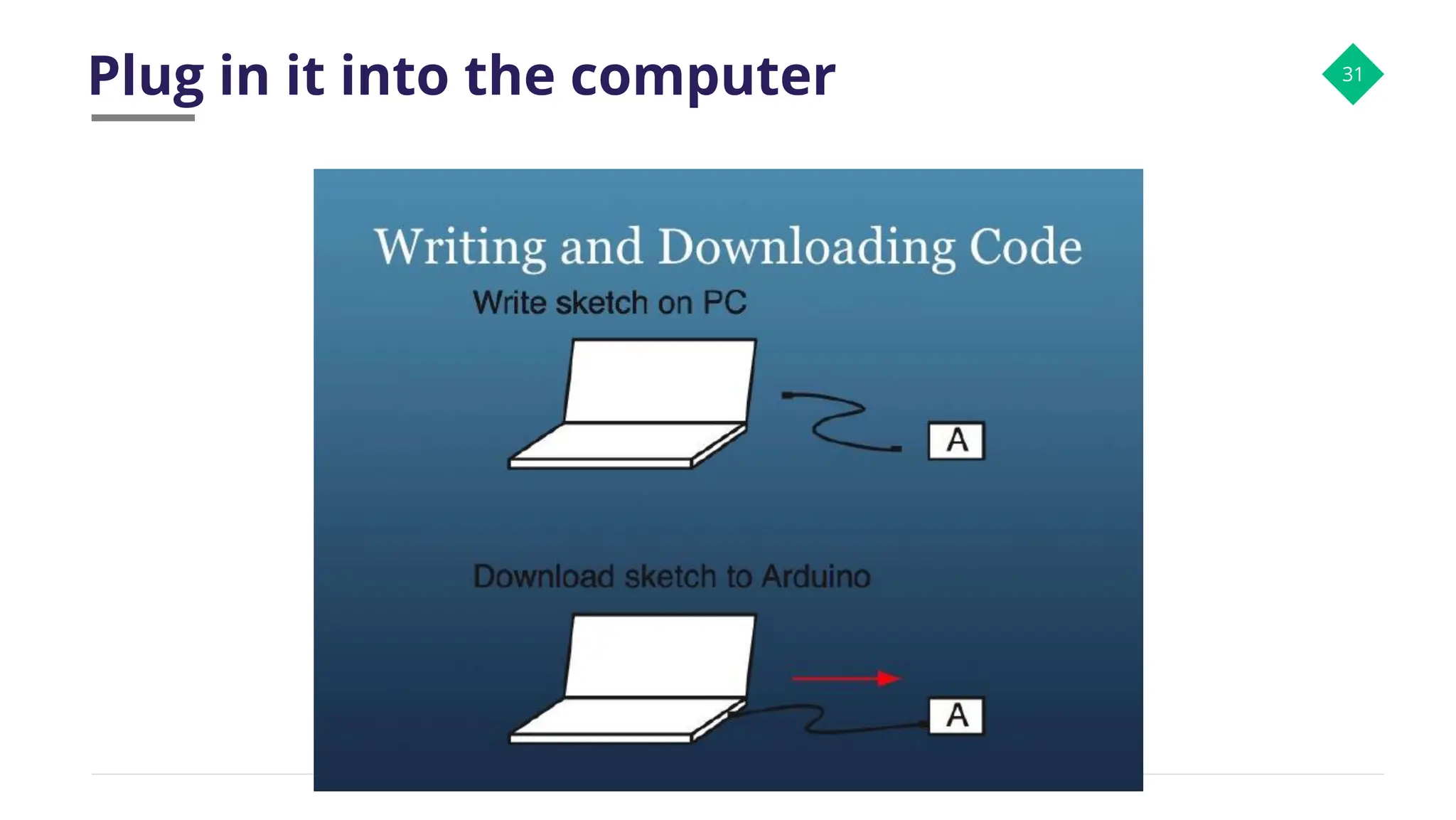 Plug in it into the computer

31

Writing and Downloading Code

Write sketch on PC

A

Download sketch to Arduino

A